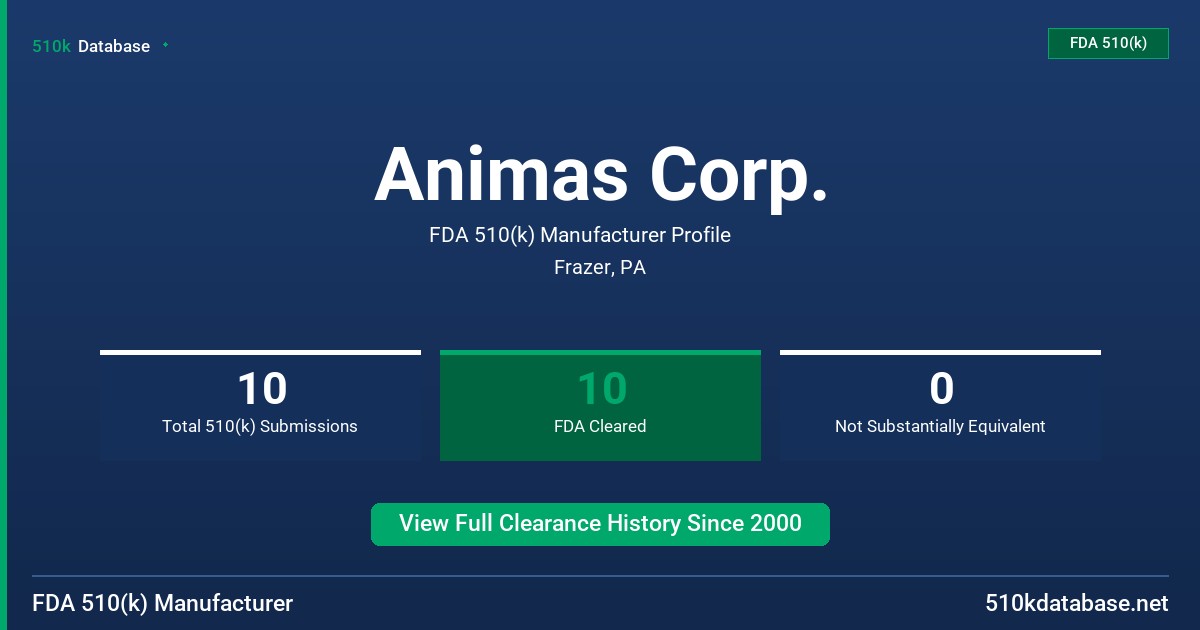 510k Database

FDA 510(k)

Animas Corp.

FDA 510(k) Manufacturer Profile

Frazer, PA

10
Total 510(k) Submissions

10
FDA Cleared

0
Not Substantially Equivalent

View Full Clearance History Since 2000

FDA 510(k) Manufacturer

510kdatabase.net